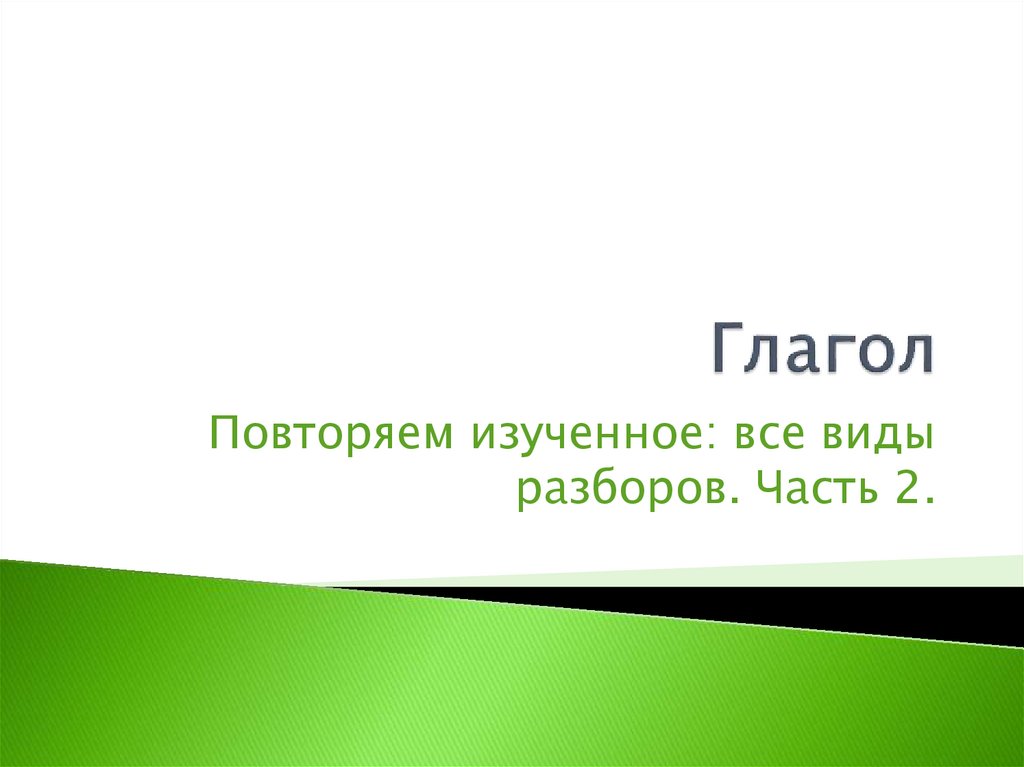 Глагол

Повторяем изученное: все виды разборов. Часть 2.